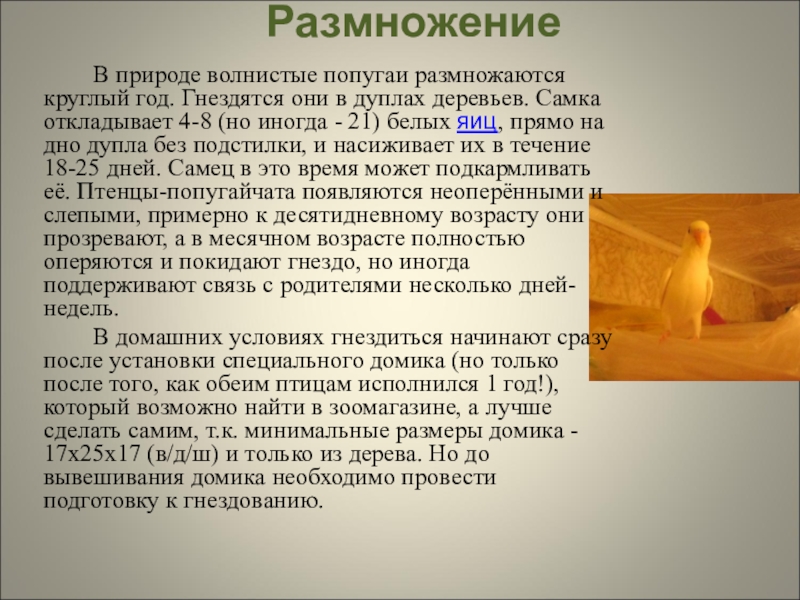 Размножение

В природе волнистые попугаи размножаются круглый год. Гнездятся они в дуплах деревьев. Самка откладывает 4-8 (но иногда - 21) белых яиц, прямо на дно дупла без подстилки, и насиживает их в течение 18-25 дней. Самец в это время может подкармливать её. Птенцы-попугайчата появляются неоперёнными и слепыми, примерно к десятидневному возрасту они прозревают, а в месячном возрасте полностью оперяются и покидают гнездо, но иногда поддерживают связь с родителями несколько дней-недель.

В домашних условиях гнездиться начинают сразу после установки специального домика (но только после того, как обеим птицам исполнился 1 год!), который возможно найти в зоомагазине, а лучше сделать самим, т.к. минимальные размеры домика - 17х25х17 (в/д/ш) и только из дерева. Но до вывешивания домика необходимо провести подготовку к гнездованию.